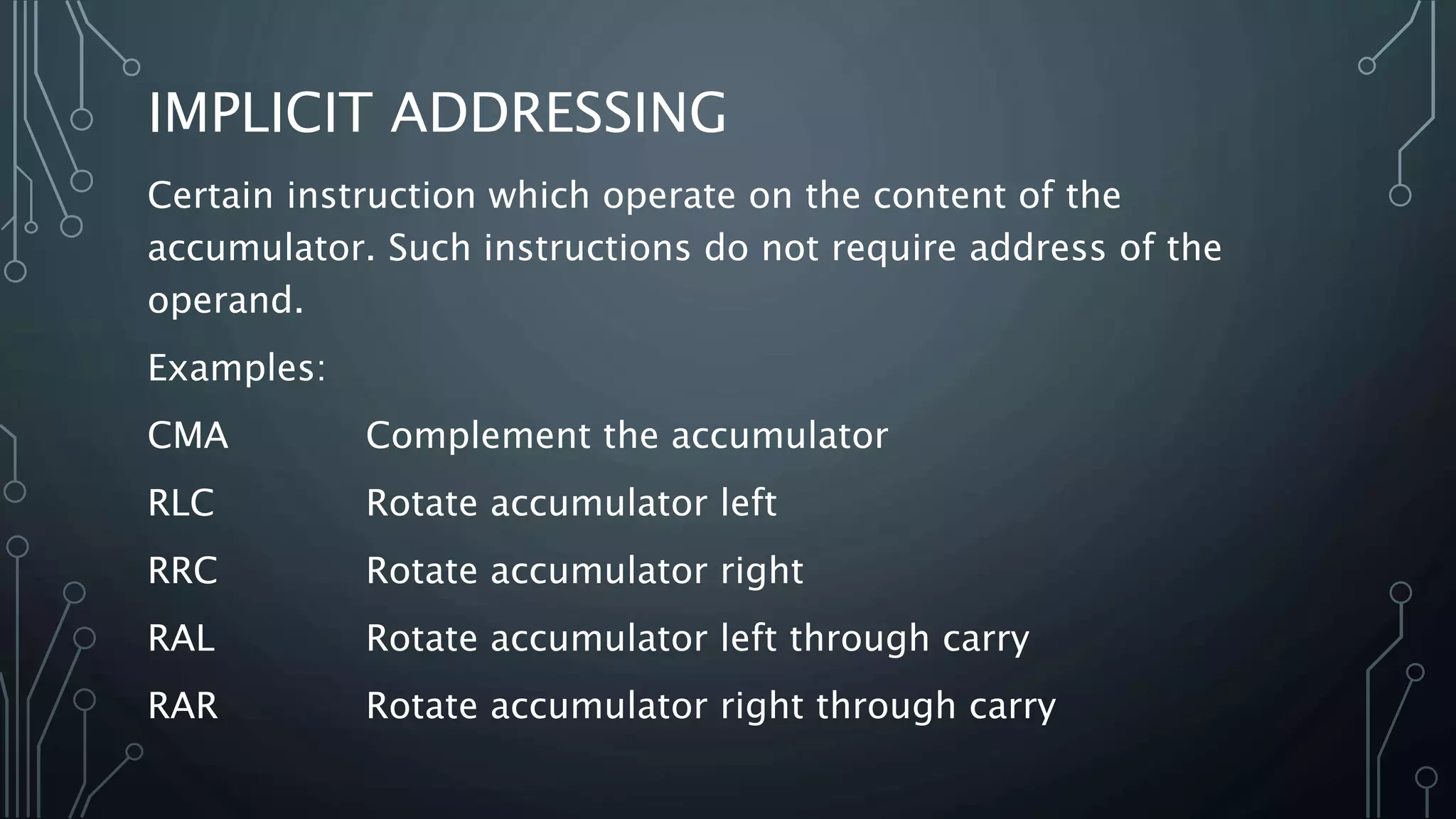 IMPLICIT ADDRESSING

Certain instruction which operate on the content of the accumulator. Such instructions do not require address of the operand.

Examples:

CMA Complement the accumulator

RLC Rotate accumulator left

RRC Rotate accumulator right

RAL Rotate accumulator left through carry

RAR Rotate accumulator right through carry